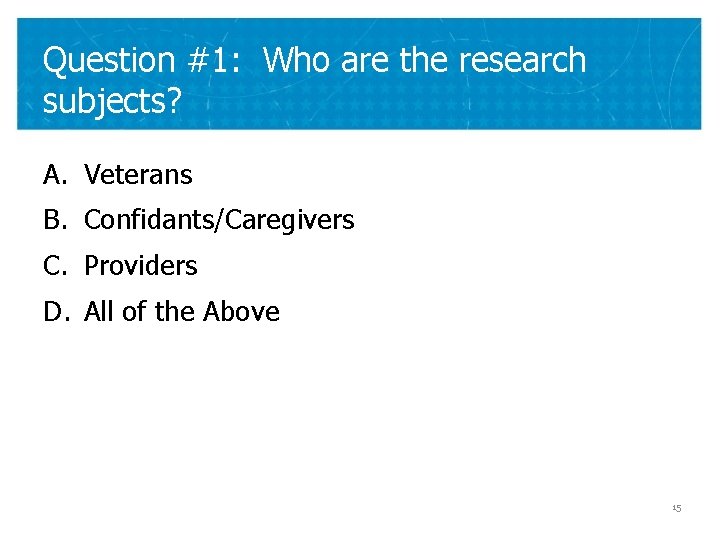 Question #1: Who are the research subjects?

A. Veterans
B. Confidants/Caregivers
C. Providers
D. All of the Above

15